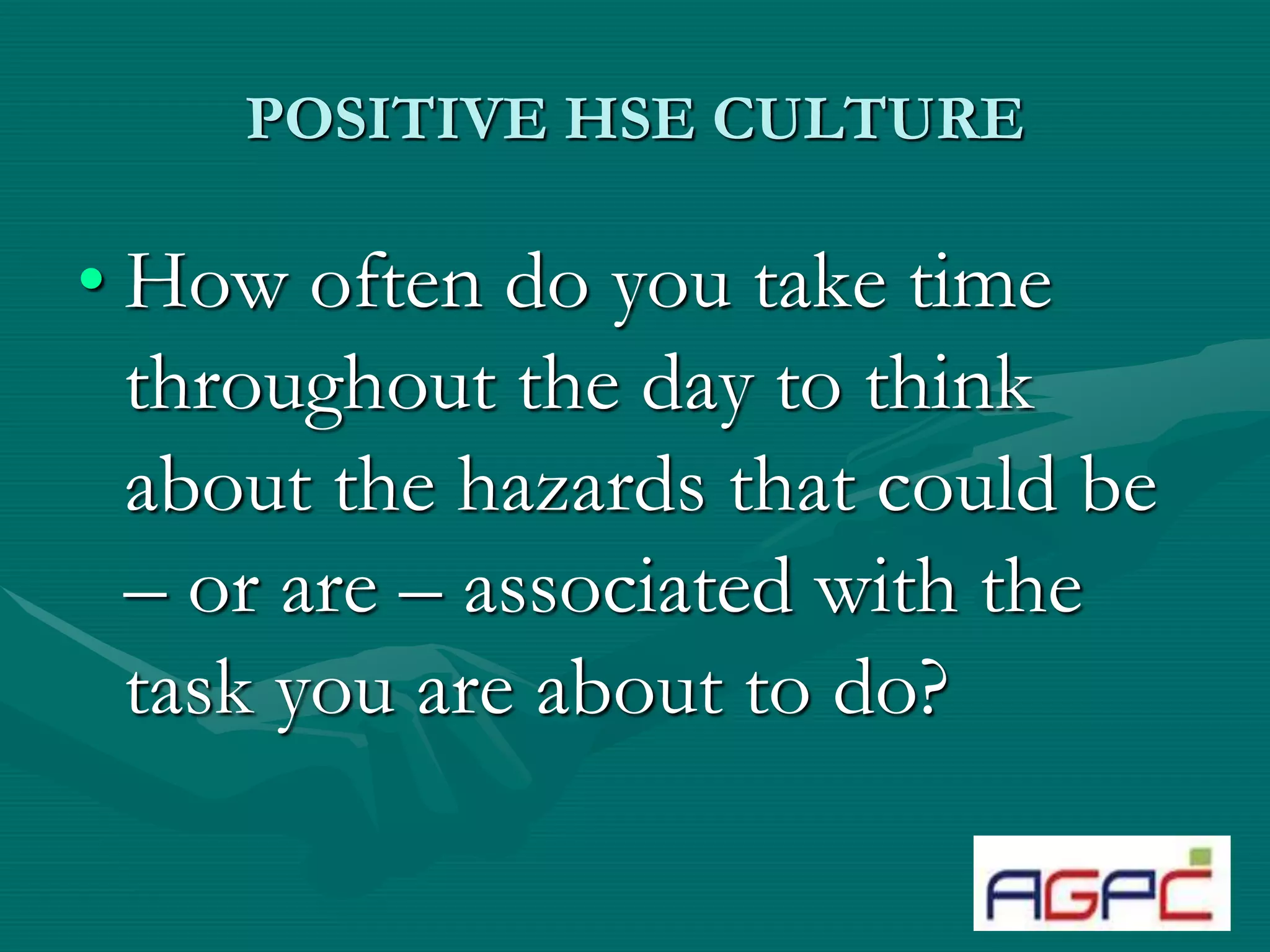 POSITIVE HSE CULTURE

• How often do you take time throughout the day to think about the hazards that could be – or are – associated with the task you are about to do?

AGPC